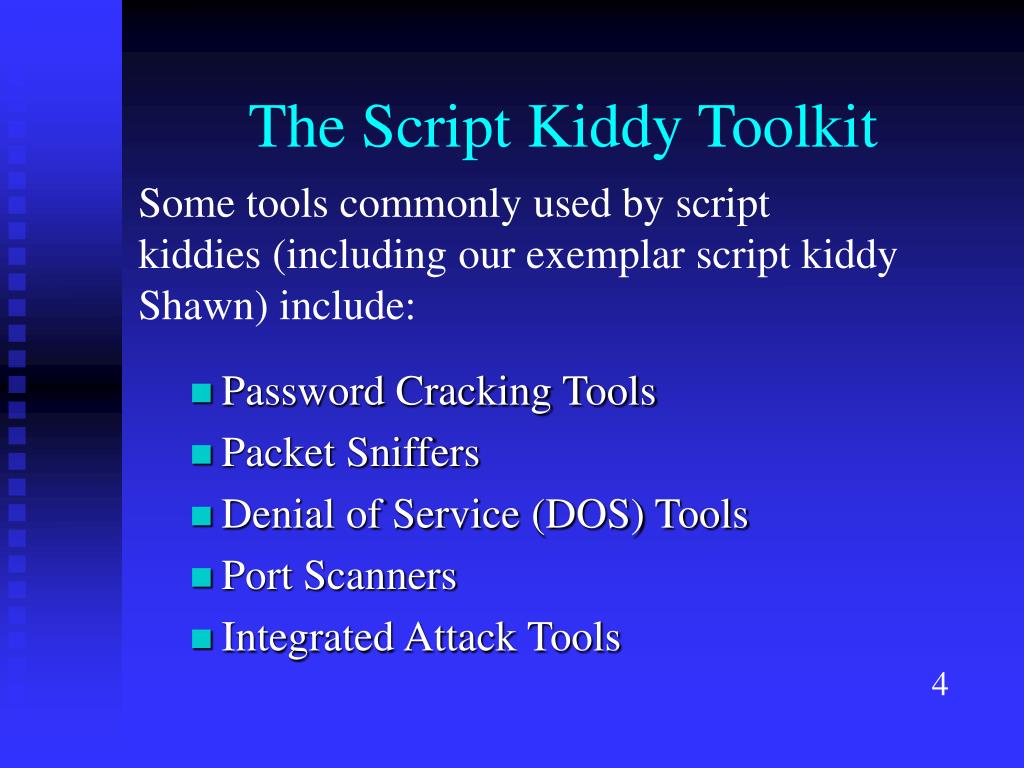 The Script Kiddy Toolkit

Some tools commonly used by script kiddies (including our exemplar script kiddy Shawn) include:

- Password Cracking Tools
- Packet Sniffers
- Denial of Service (DOS) Tools
- Port Scanners
- Integrated Attack Tools

4